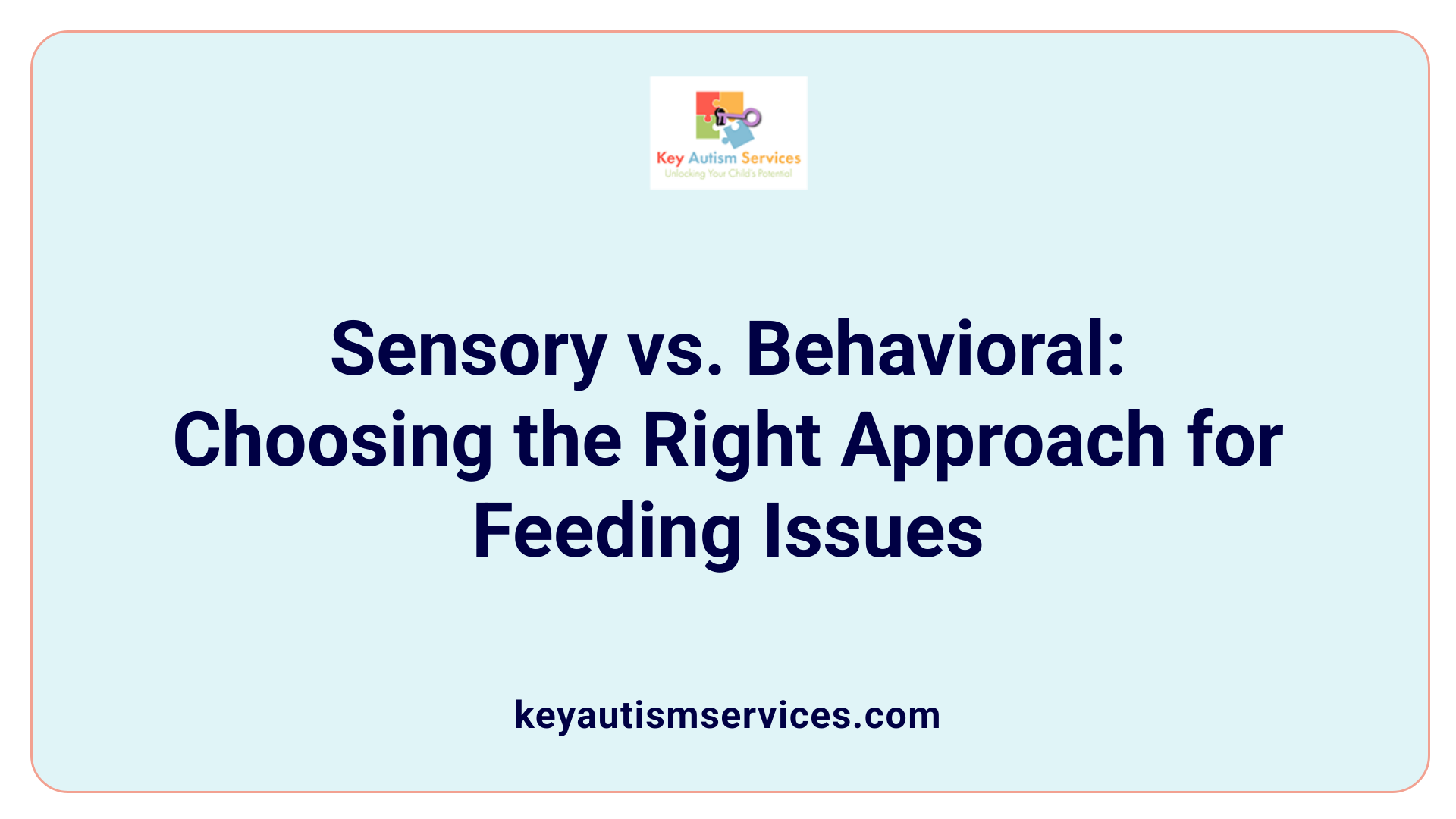 Key Autism Services
Unlocking Your Child's Potential

Sensory vs. Behavioral: Choosing the Right Approach for Feeding Issues

keyautismservices.com